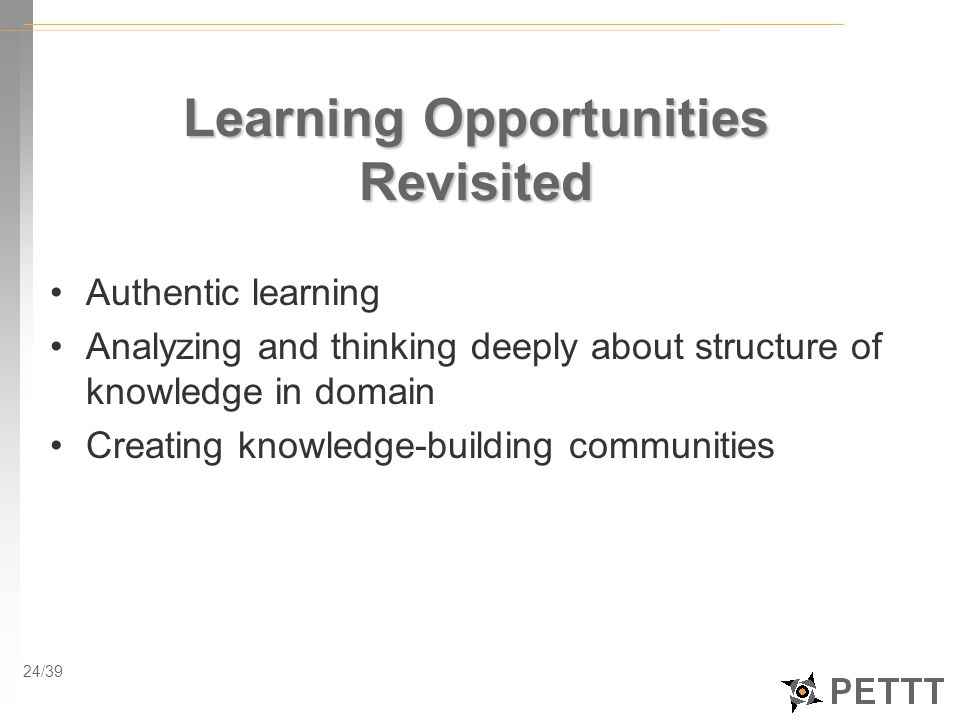 Learning Opportunities Revisited

• Authentic learning
• Analyzing and thinking deeply about structure of knowledge in domain
• Creating knowledge-building communities

24/39

PETTT